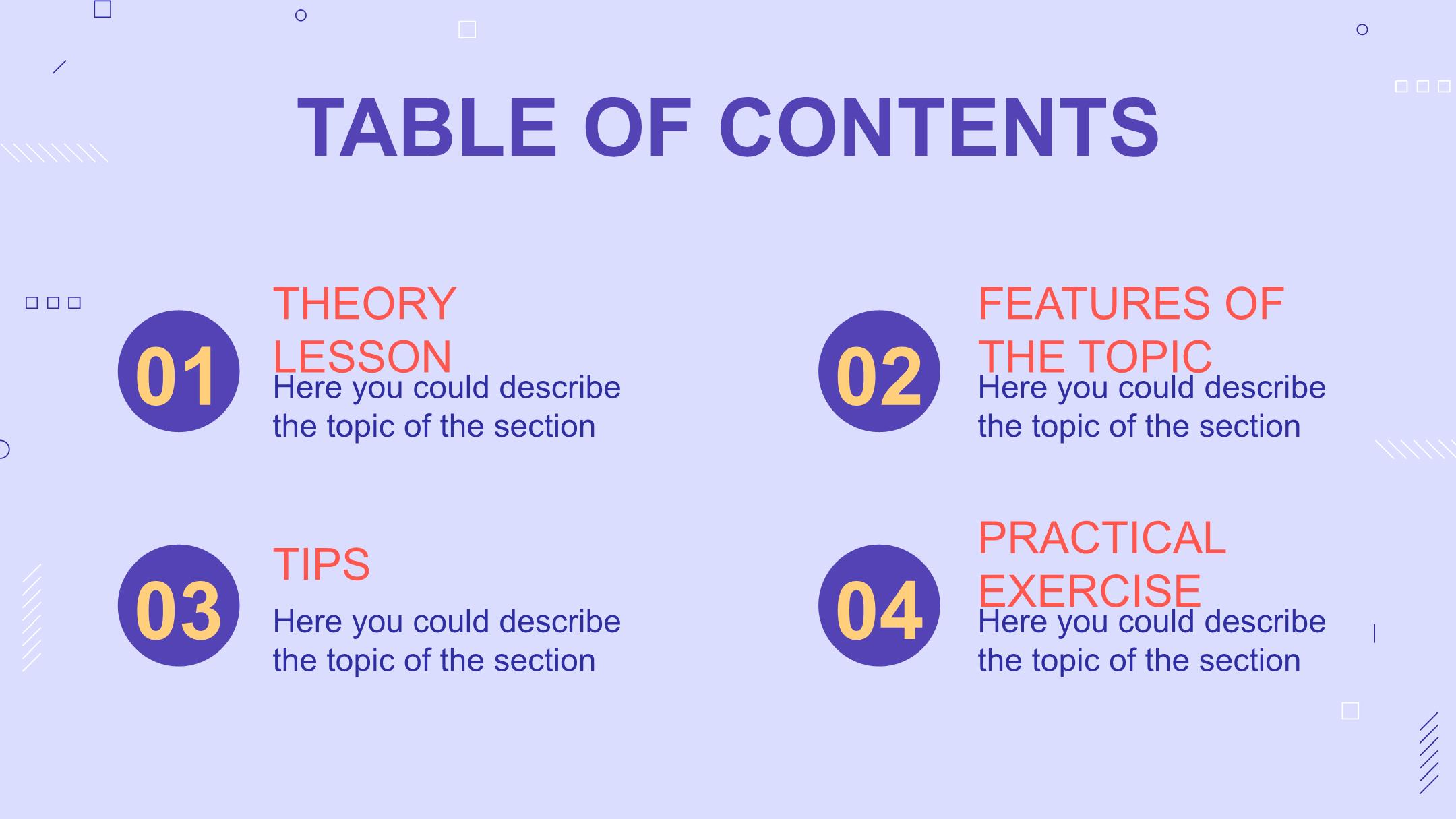 TABLE OF CONTENTS

01
THEORY LESSON
Here you could describe the topic of the section

02
FEATURES OF THE TOPIC
Here you could describe the topic of the section

03
TIPS
Here you could describe the topic of the section

04
PRACTICAL EXERCISE
Here you could describe the topic of the section